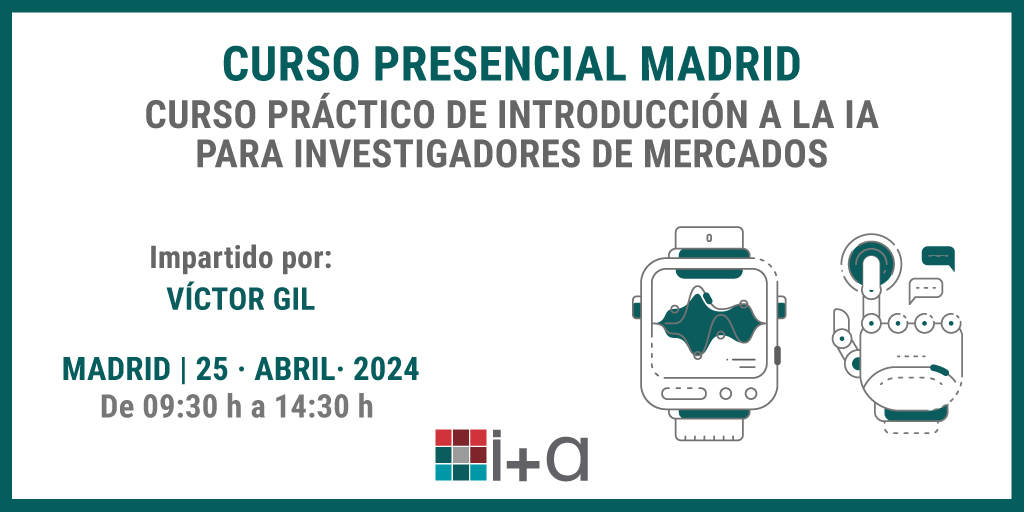 CURSO PRESENCIAL MADRID
CURSO PRÁCTICO DE INTRODUCCIÓN A LA IA PARA INVESTIGADORES DE MERCADOS

Impartido por:
VÍCTOR GIL

MADRID | 25 · ABRIL· 2024
De 09:30 h a 14:30 h

i+a